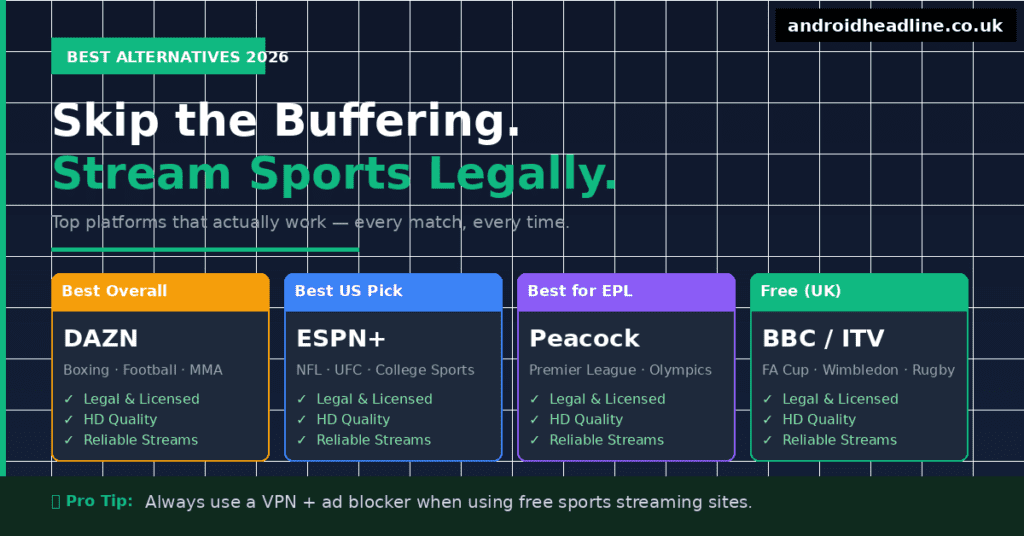 androidheadline.co.uk

BEST ALTERNATIVES 2026

Skip the Buffering.
Stream Sports Legally.

Top platforms that actually work — every match, every time.

Best Overall
DAZN
Boxing · Football · MMA
✓ Legal & Licensed
✓ HD Quality
✓ Reliable Streams

Best US Pick
ESPN+
NFL · UFC · College Sports
✓ Legal & Licensed
✓ HD Quality
✓ Reliable Streams

Best for EPL
Peacock
Premier League · Olympics
✓ Legal & Licensed
✓ HD Quality
✓ Reliable Streams

Free (UK)
BBC / ITV
FA Cup · Wimbledon · Rugby
✓ Legal & Licensed
✓ HD Quality
✓ Reliable Streams

Pro Tip: Always use a VPN + ad blocker when using free sports streaming sites.